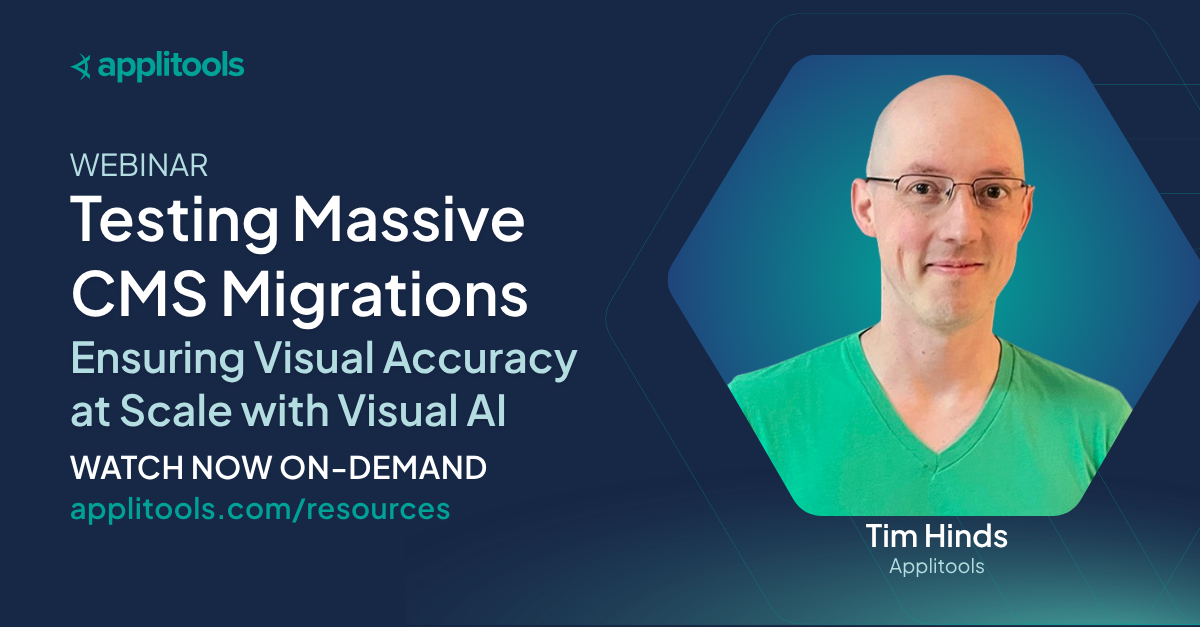 applitools

WEBINAR

Testing Massive CMS Migrations

Ensuring Visual Accuracy at Scale with Visual AI

WATCH NOW ON-DEMAND

applitools.com/resources

Tim Hinds

Applitools